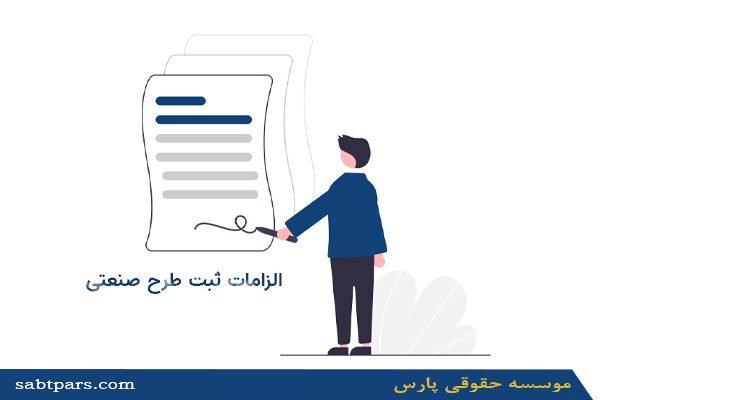 الزامات ثبت طرح صنعتی

sabtpars.com

موسسه حقوقی پارس